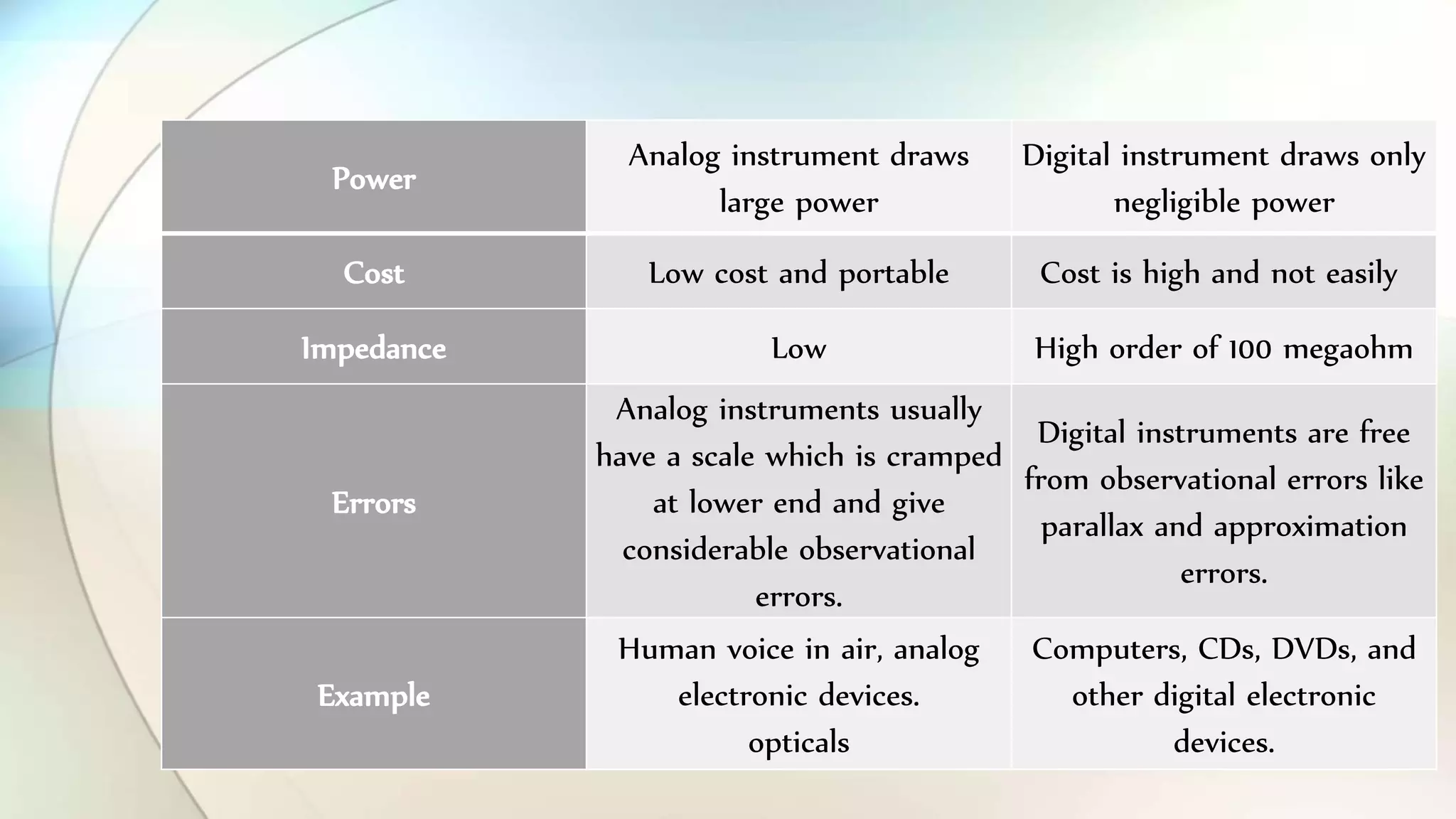 | Power | Analog instrument draws large power | Digital instrument draws only negligible power |
|---|---|---|
| Cost | Low cost and portable | Cost is high and not easily |
| Impedance | Low | High order of 100 megaohm |
| Errors | Analog instruments usually have a scale which is cramped at lower end and give considerable observational errors. | Digital instruments are free from observational errors like parallax and approximation errors. |
| Example | Human voice in air, analog electronic devices. opticals | Computers, CDs, DVDs, and other digital electronic devices. |